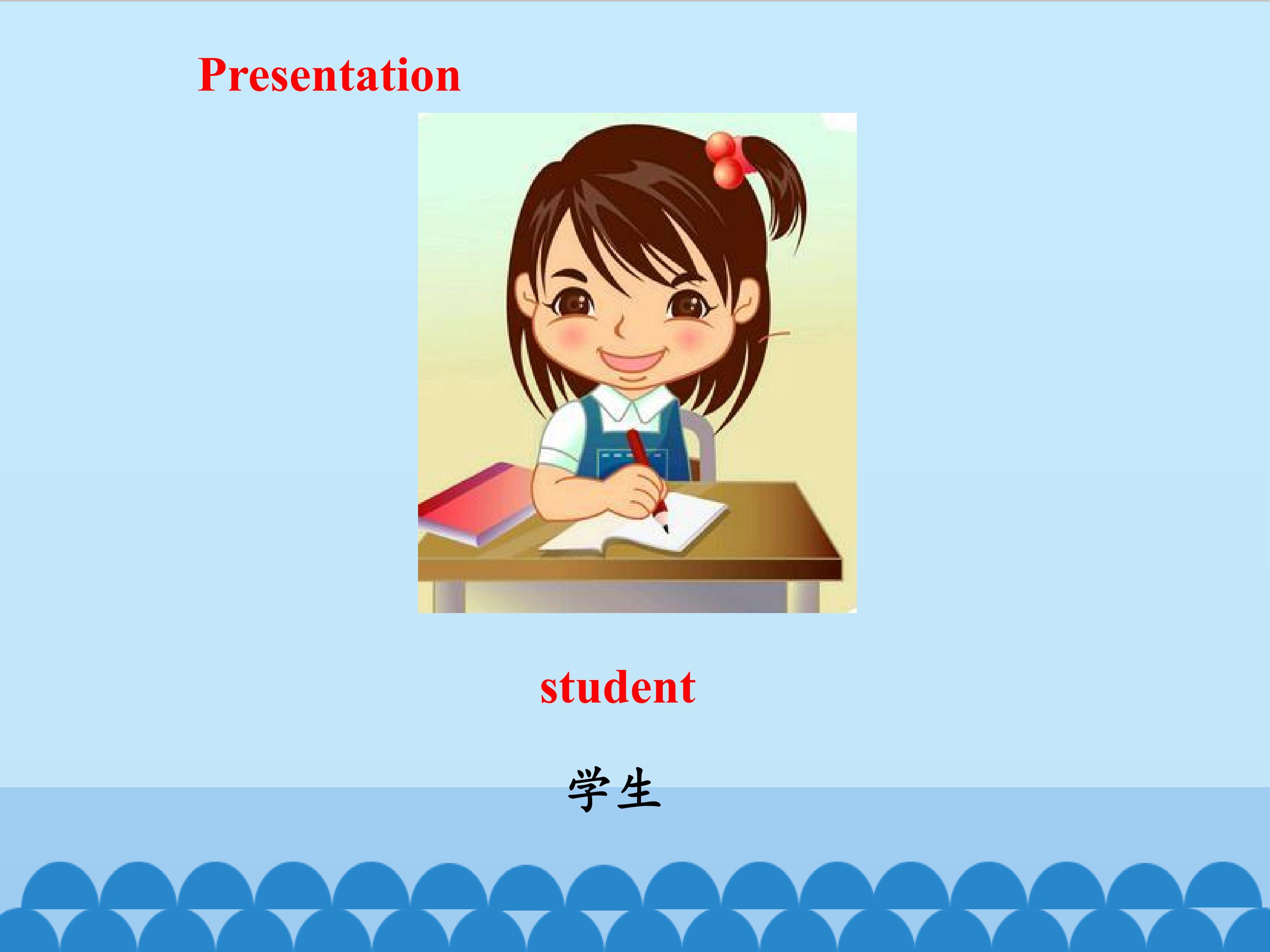 Presentation

student

学生